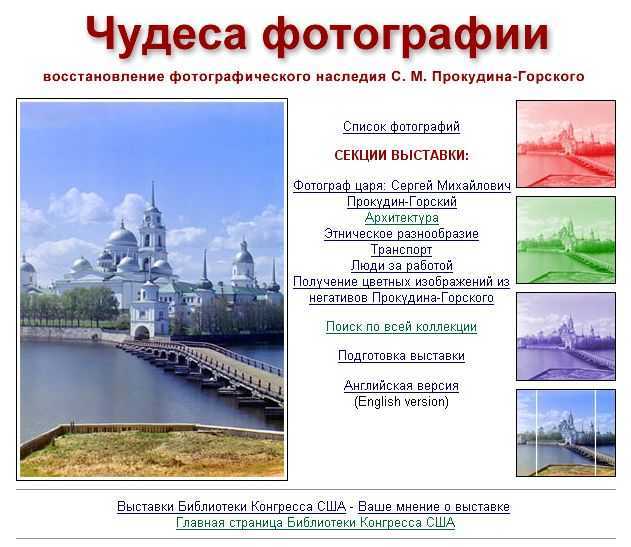 Чудеса фотографии

восстановление фотографического наследия С. М. Прокудина-Горского

Список фотографий

СЕКЦИИ ВЫСТАВКИ:

Фотограф царя: Сергей Михайлович Прокудин-Горский
Архитектура
Этническое разнообразие
Транспорт
Люди за работой
Получение цветных изображений из негативов Прокудина-Горского

Поиск по всей коллекции

Подготовка выставки

Английская версия
(English version)

Выставки Библиотеки Конгресса США - Ваше мнение о выставке
Главная страница Библиотеки Конгресса США